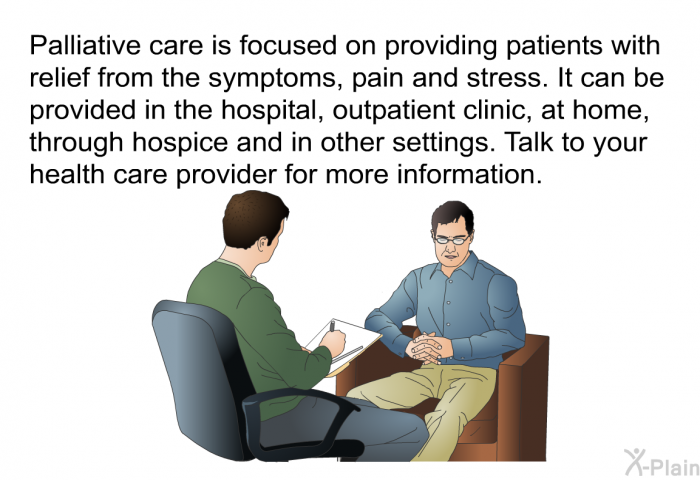 Palliative care is focused on providing patients with relief from the symptoms, pain and stress. It can be provided in the hospital, outpatient clinic, at home, through hospice and in other settings. Talk to your health care provider for more information.

X-Plain